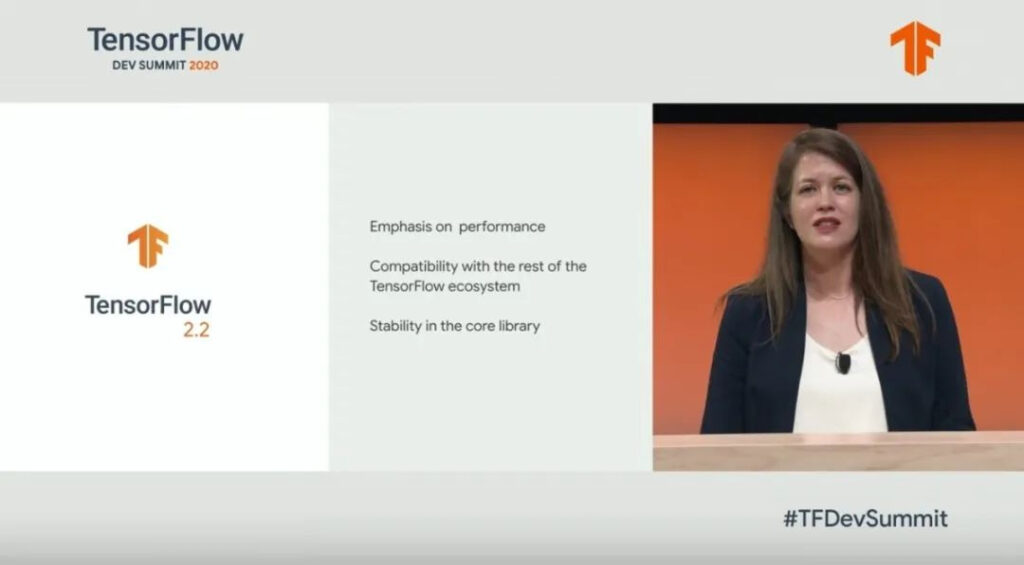 TensorFlow
DEV SUMMIT 2020

TensorFlow
2.2

Emphasis on performance

Compatibility with the rest of the TensorFlow ecosystem

Stability in the core library

#TFDevSummit